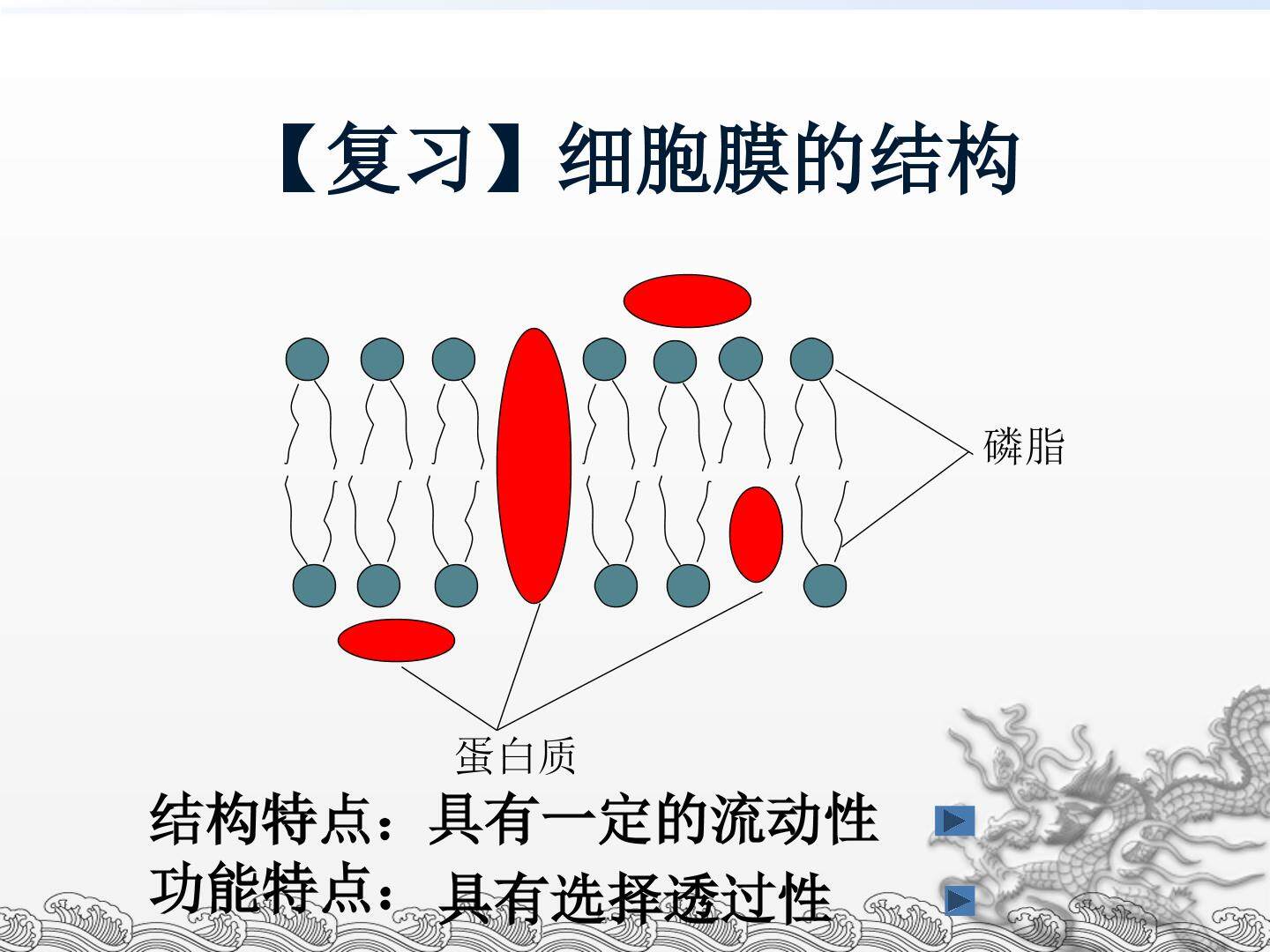 【复习】细胞膜的结构

磷脂

蛋白质

结构特点：具有一定的流动性

功能特点：具有选择透过性